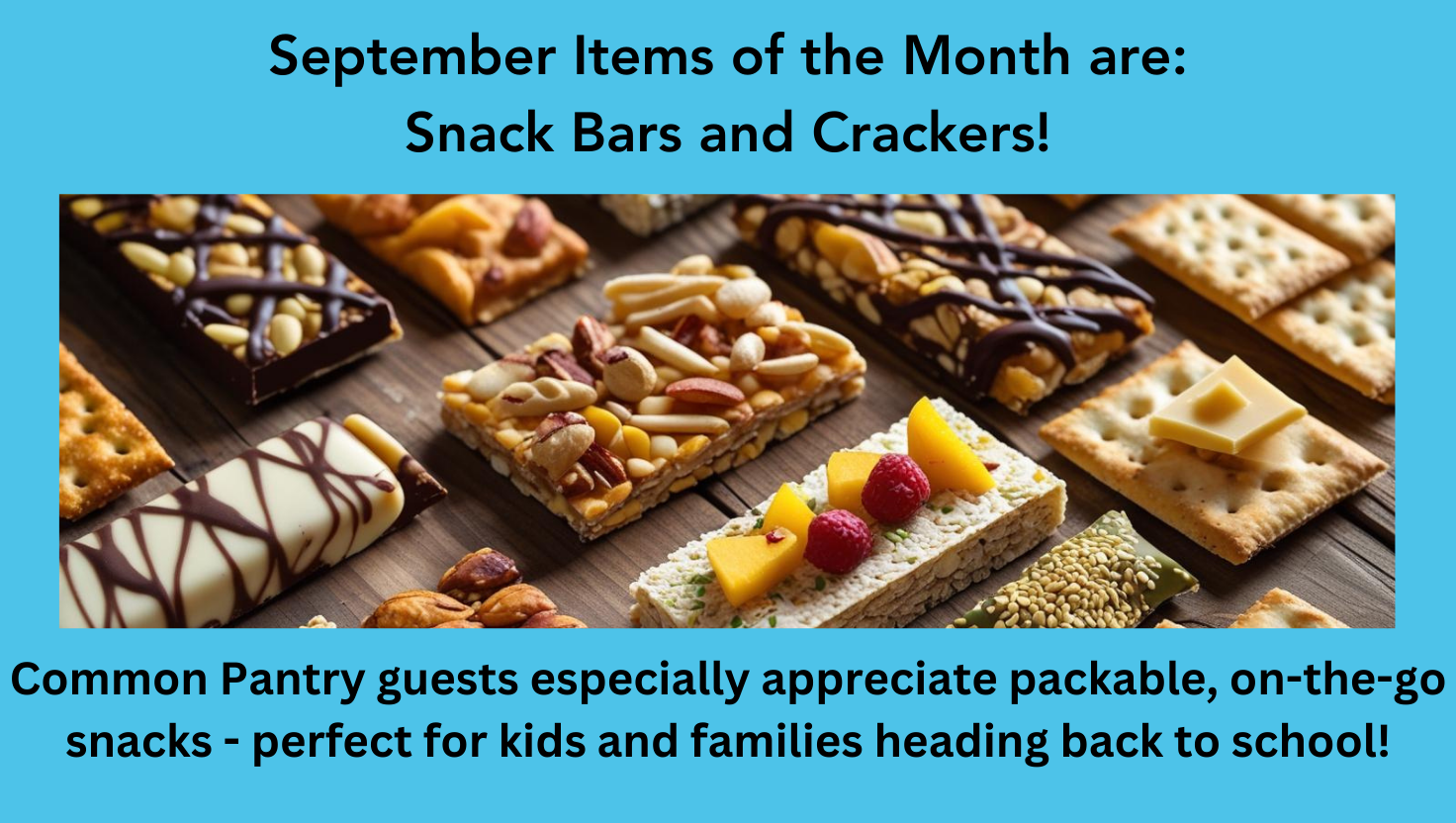 September Items of the Month are:
Snack Bars and Crackers!

Common Pantry guests especially appreciate packable, on-the-go snacks - perfect for kids and families heading back to school!